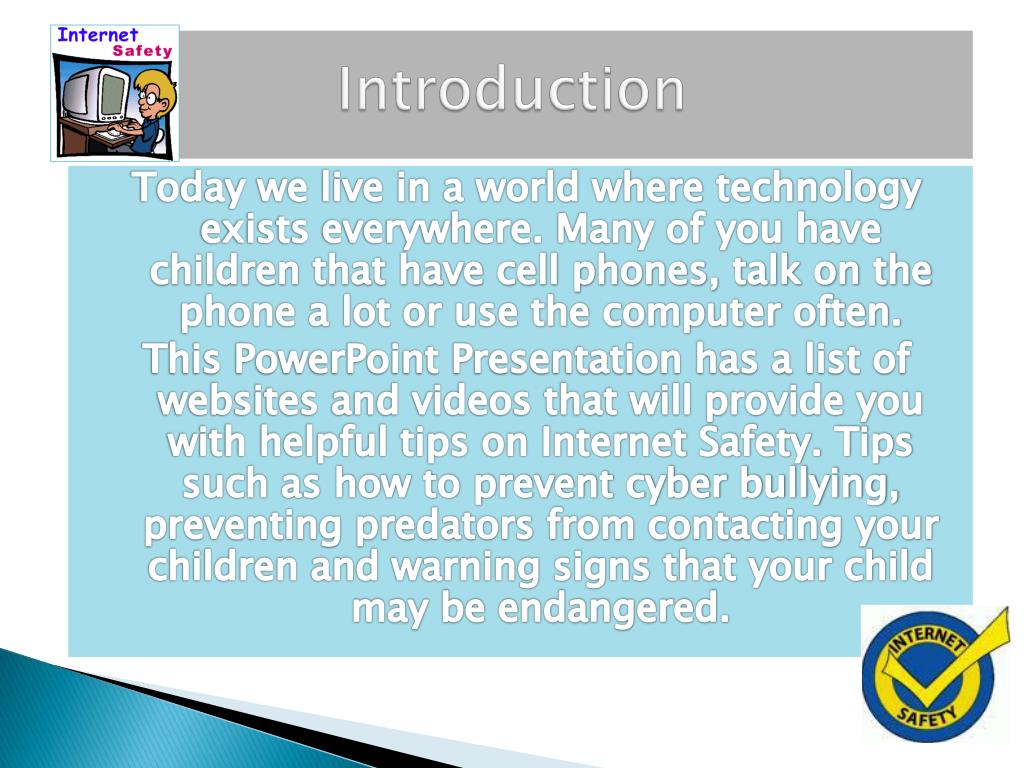 Internet Safety

Introduction

Today we live in a world where technology exists everywhere. Many of you have children that have cell phones, talk on the phone a lot or use the computer often.

This PowerPoint Presentation has a list of websites and videos that will provide you with helpful tips on Internet Safety. Tips such as how to prevent cyber bullying, preventing predators from contacting your children and warning signs that your child may be endangered.

INTERNET SAFETY